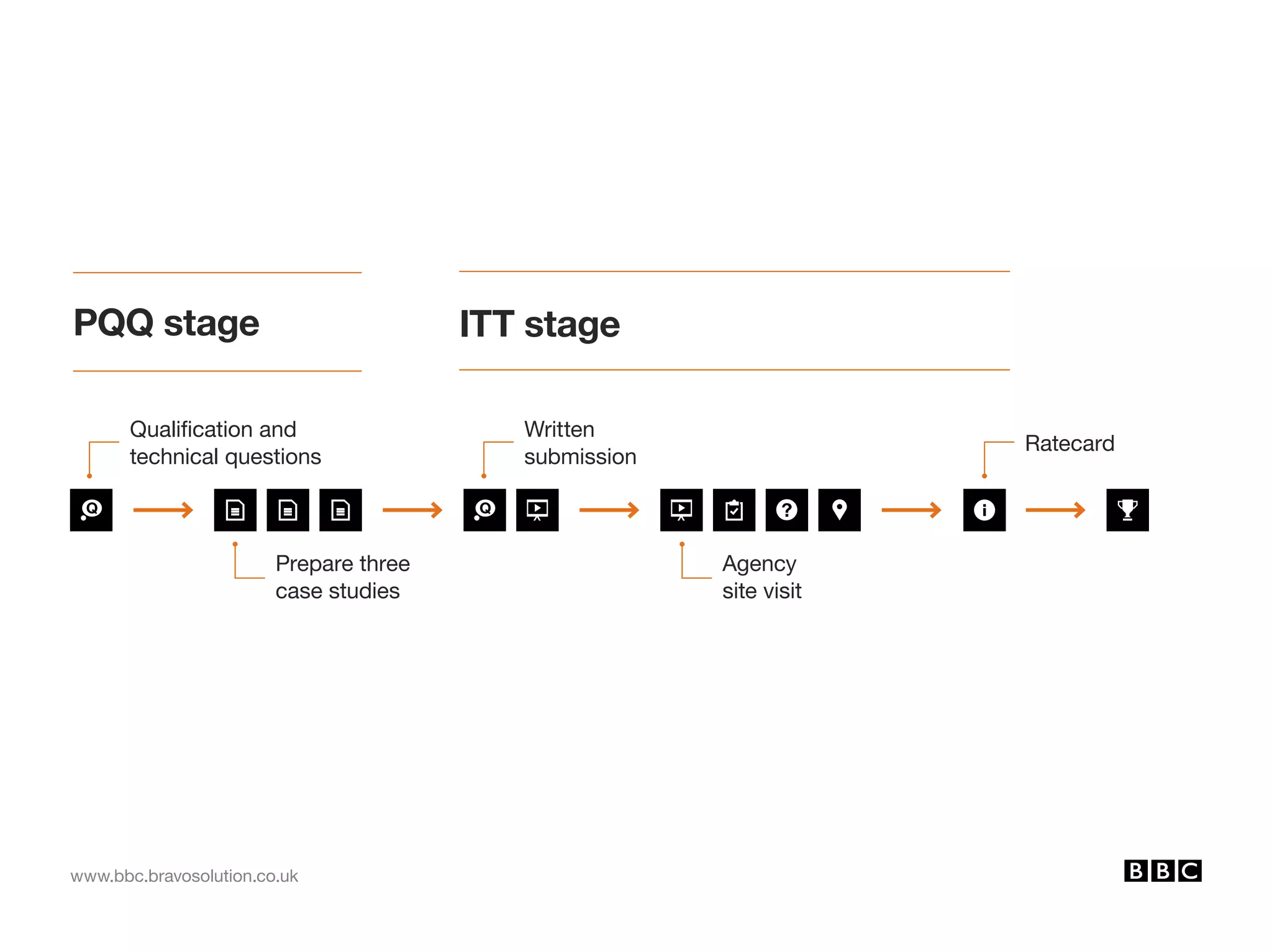 PQQ stage

ITT stage

Qualification and technical questions

Written submission

Ratecard

Prepare three case studies

Agency site visit

www.bbc.bravosolution.co.uk

BBC